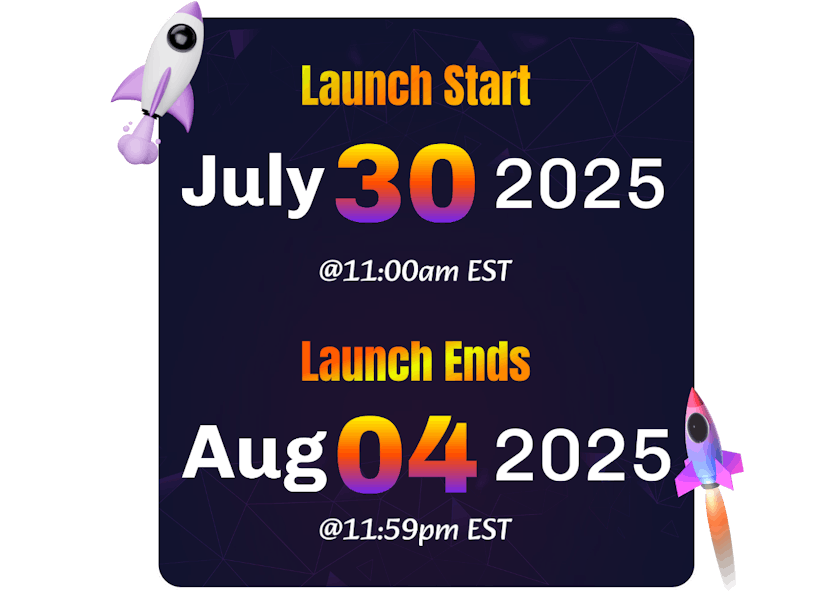 Launch Start

July 30 2025

@11:00am EST

Launch Ends

Aug 04 2025

@11:59pm EST